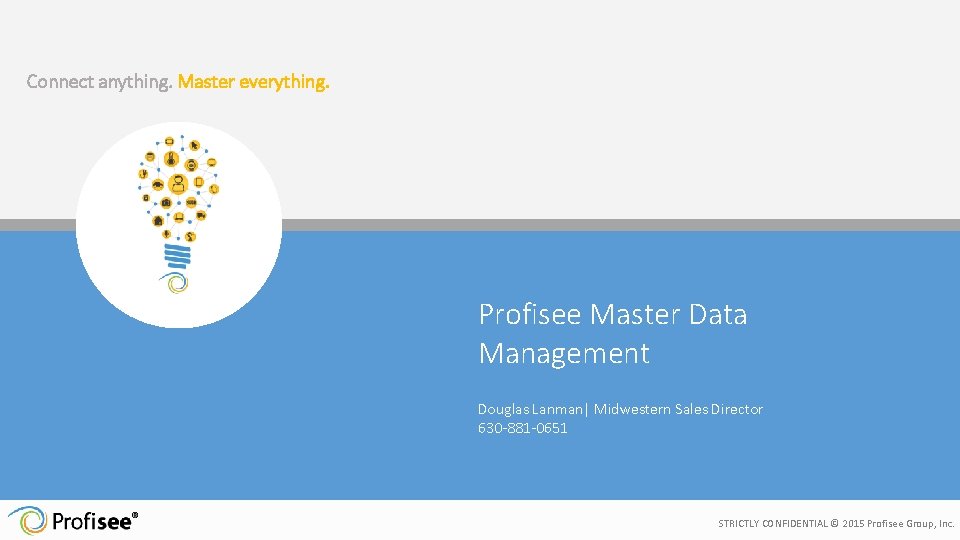 Connect anything. Master everything.

Profisee Master Data Management

Douglas Lanman| Midwestern Sales Director
630-881-0651

Profisee®

STRICTLY CONFIDENTIAL © 2015 Profisee Group, Inc.